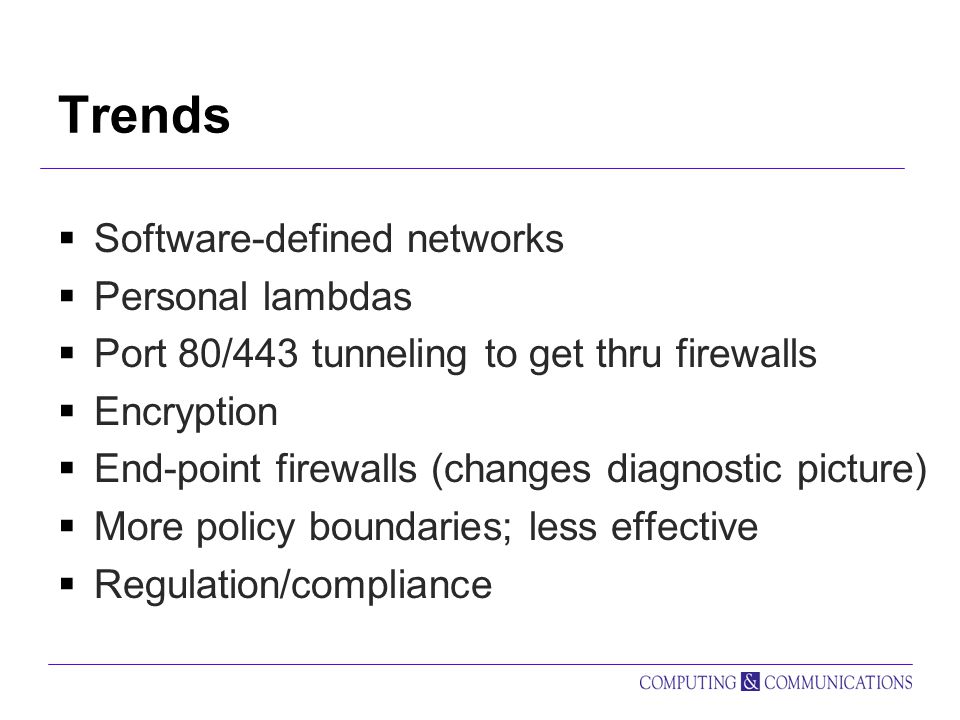 Trends

▪ Software-defined networks
▪ Personal lambdas
▪ Port 80/443 tunneling to get thru firewalls
▪ Encryption
▪ End-point firewalls (changes diagnostic picture)
▪ More policy boundaries; less effective
▪ Regulation/compliance

COMPUTING & COMMUNICATIONS